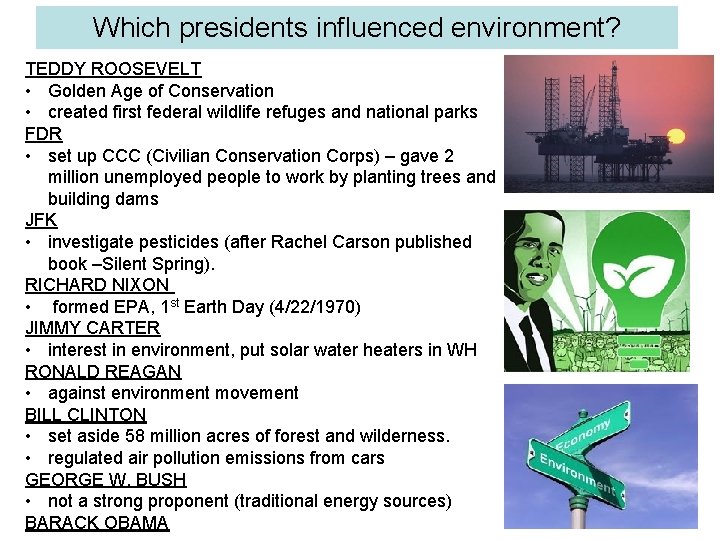 Which presidents influenced environment?

TEDDY ROOSEVELT
• Golden Age of Conservation
• created first federal wildlife refuges and national parks

FDR
• set up CCC (Civilian Conservation Corps) – gave 2 million unemployed people to work by planting trees and building dams

JFK
• investigate pesticides (after Rachel Carson published book –Silent Spring).

RICHARD NIXON
• formed EPA, 1$^{st}$ Earth Day (4/22/1970)

JIMMY CARTER
• interest in environment, put solar water heaters in WH

RONALD REAGAN
• against environment movement

BILL CLINTON
• set aside 58 million acres of forest and wilderness.
• regulated air pollution emissions from cars

GEORGE W. BUSH
• not a strong proponent (traditional energy sources)

BARACK OBAMA

Economy
Environment